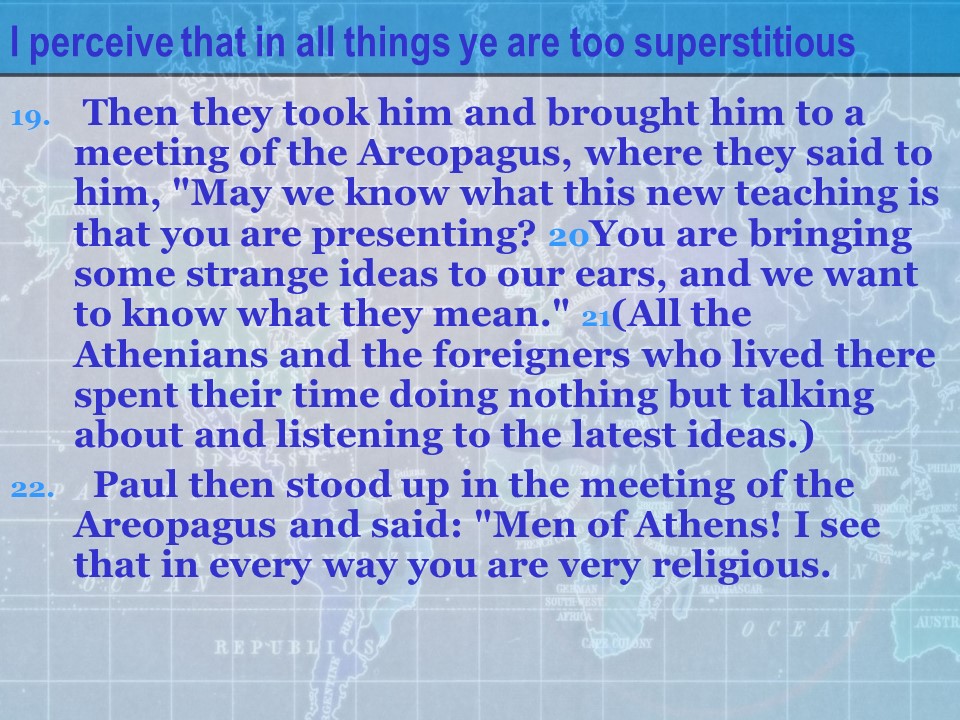 I perceive that in all things ye are too superstitious

19. Then they took him and brought him to a meeting of the Areopagus, where they said to him, "May we know what this new teaching is that you are presenting? 20You are bringing some strange ideas to our ears, and we want to know what they mean." 21(All the Athenians and the foreigners who lived there spent their time doing nothing but talking about and listening to the latest ideas.)

22. Paul then stood up in the meeting of the Areopagus and said: "Men of Athens! I see that in every way you are very religious.